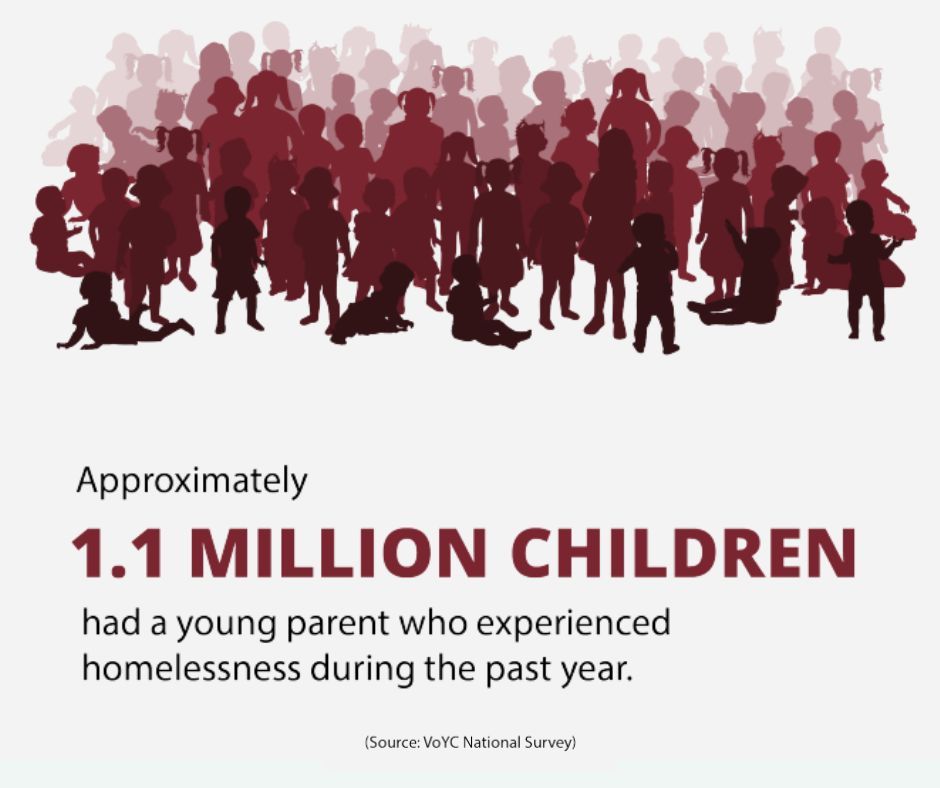 Approximately

1.1 MILLION CHILDREN

had a young parent who experienced homelessness during the past year.

(Source: VoYC National Survey)